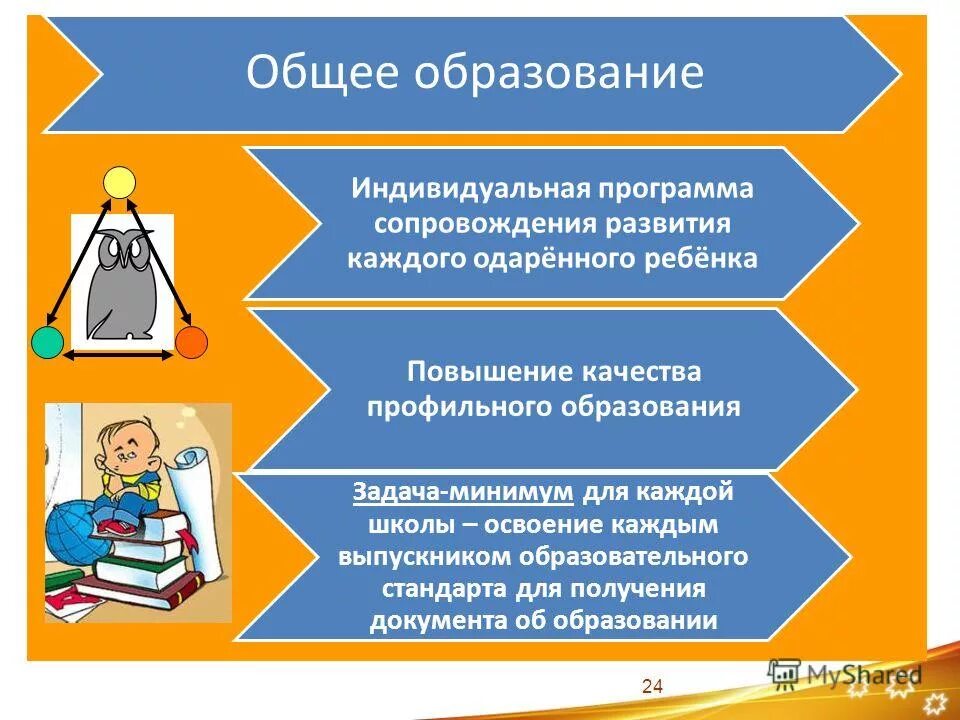 Общее образование

Индивидуальная программа сопровождения развития каждого одарённого ребёнка

Повышение качества профильного образования

Задача-минимум для каждой школы – освоение каждым выпускником образовательного стандарта для получения документа об образовании

24

MyShared